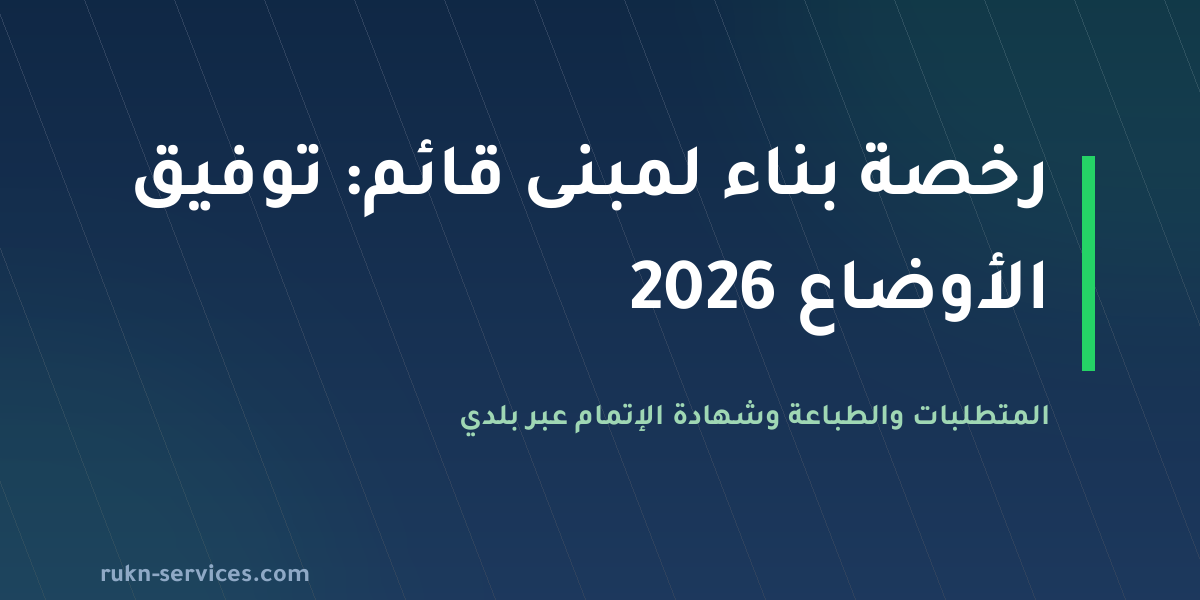 رخصة بناء لمبنى قائم: توفيق الأوضاع 2026

المتطلبات والطباعة وشهادة الإتمام عبر بلدي

rukn-services.com